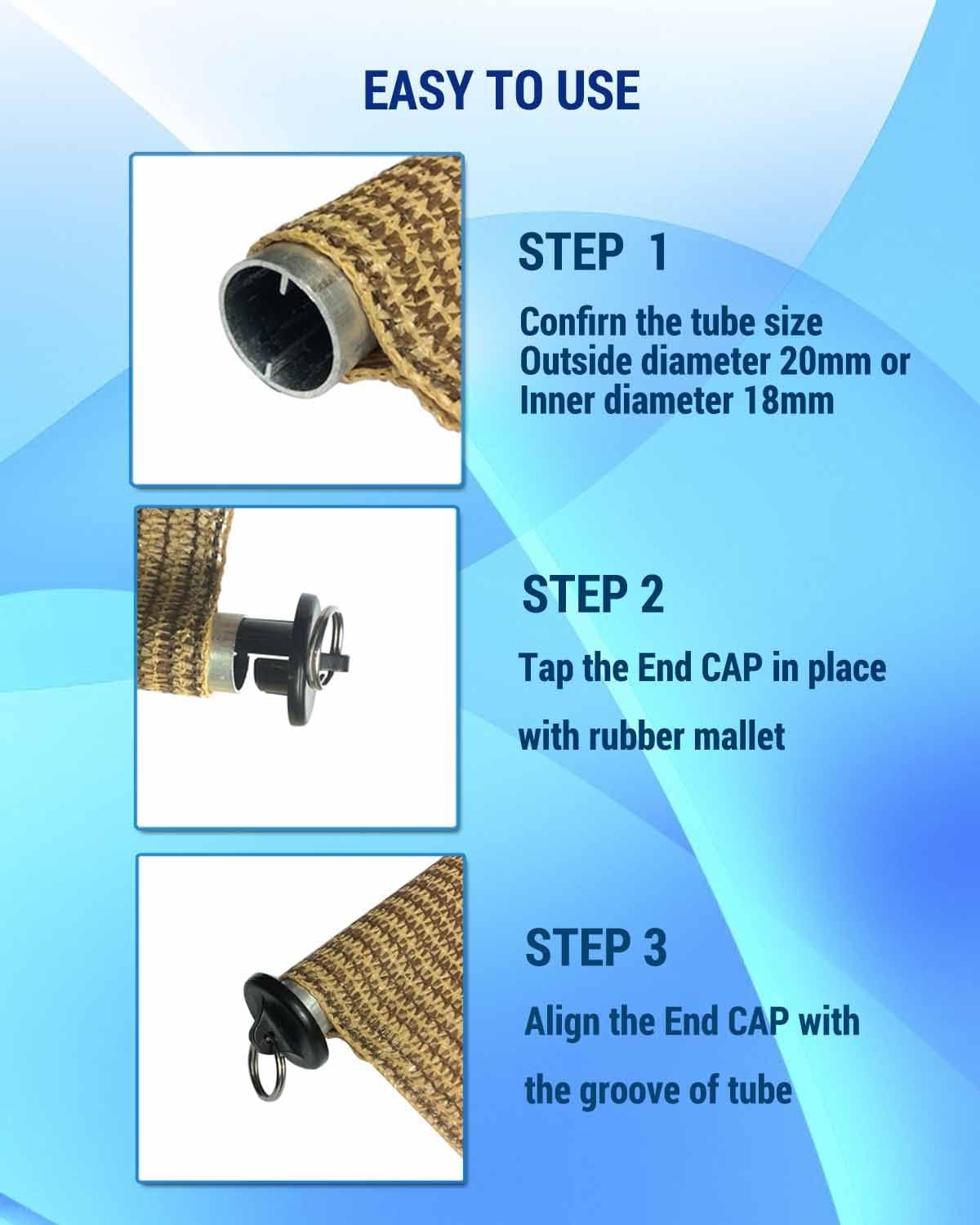 EASY TO USE

STEP 1

Confirn the tube size
Outside diameter 20mm or
Inner diameter 18mm

STEP 2

Tap the End CAP in place
with rubber mallet

STEP 3

Align the End CAP with
the groove of tube